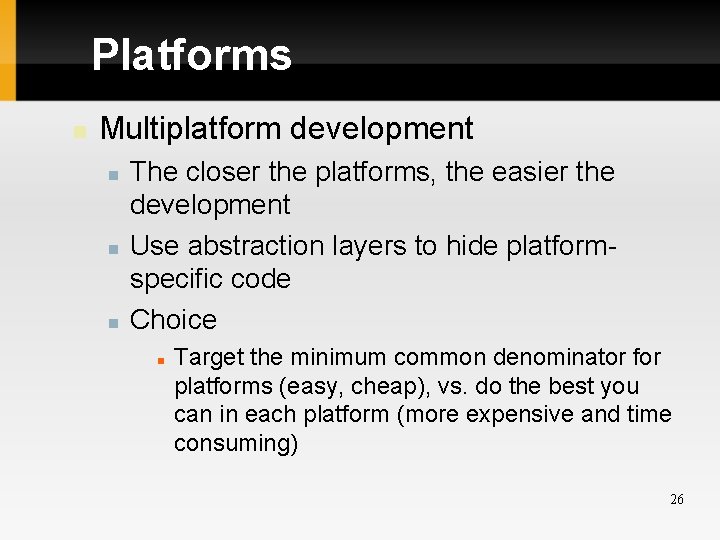 Platforms

Multiplatform development

The closer the platforms, the easier the development

Use abstraction layers to hide platform-specific code

Choice

Target the minimum common denominator for platforms (easy, cheap), vs. do the best you can in each platform (more expensive and time consuming)

26